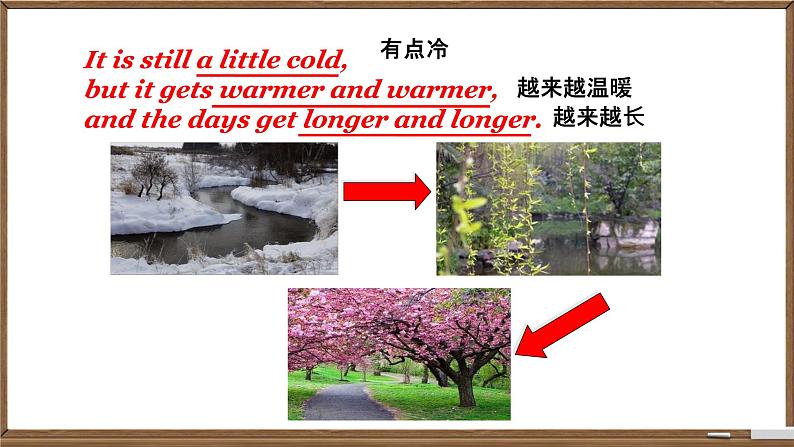 It is still a little cold, 有点冷
but it gets warmer and warmer, 越来越温暖
and the days get longer and longer. 越来越长